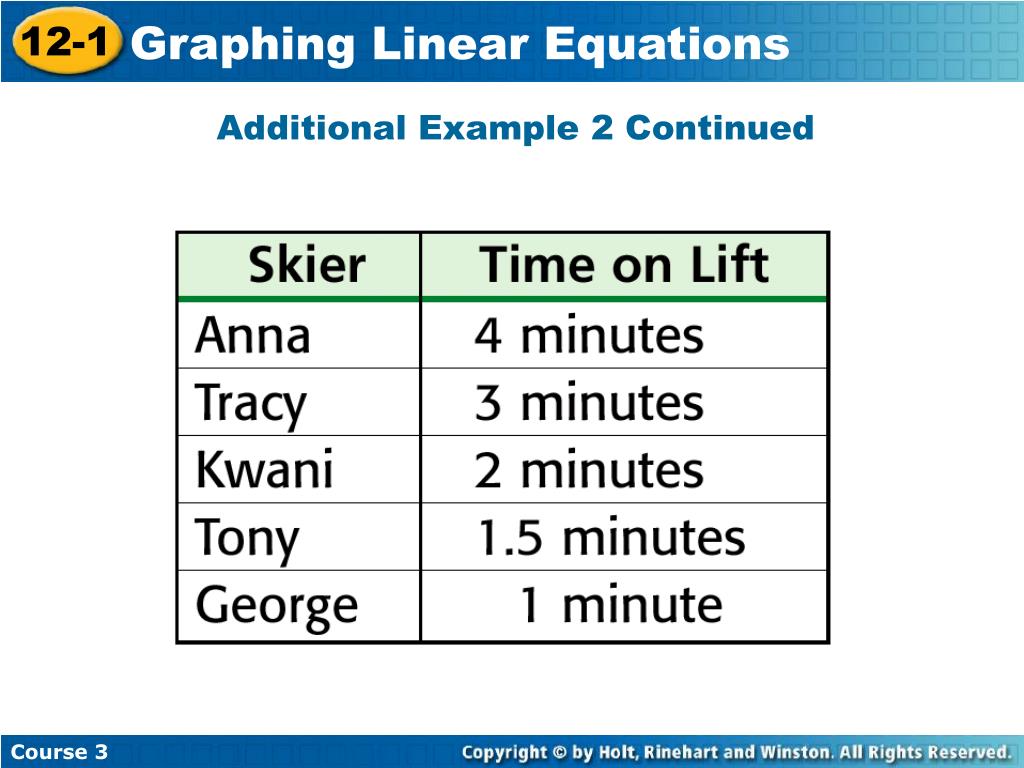 12-1 Graphing Linear Equations

Additional Example 2 Continued

| Skier | Time on Lift |
|---|---|
| Anna | 4 minutes |
| Tracy | 3 minutes |
| Kwani | 2 minutes |
| Tony | 1.5 minutes |
| George | 1 minute |

Course 3

Copyright © by Holt, Rinehart and Winston. All Rights Reserved.